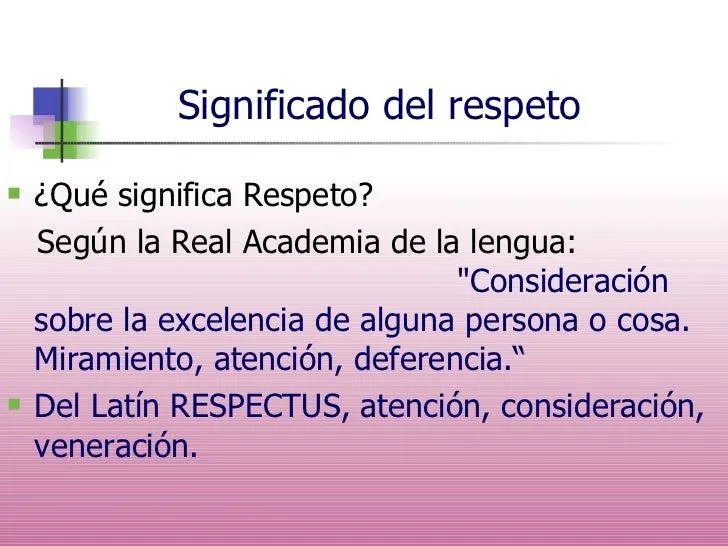 Significado del respeto

¿Qué significa Respeto?

Según la Real Academia de la lengua: "Consideración sobre la excelencia de alguna persona o cosa. Miramiento, atención, deferencia.“

Del Latín RESPECTUS, atención, consideración, veneración.